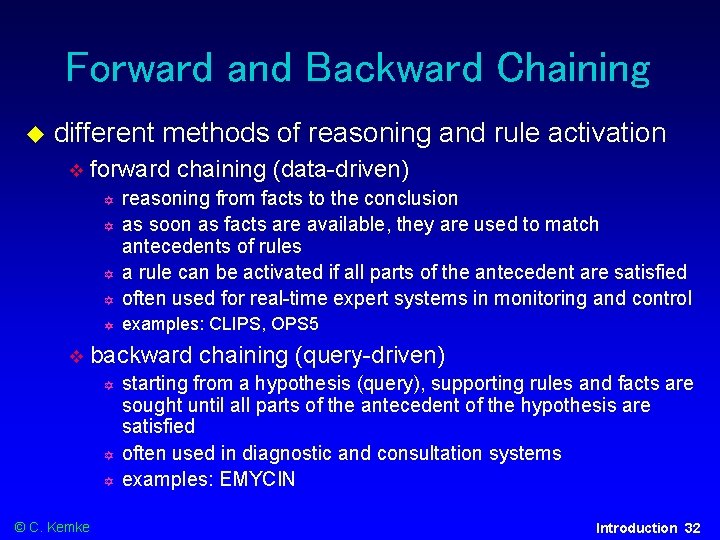 Forward and Backward Chaining

different methods of reasoning and rule activation

forward chaining (data-driven)

reasoning from facts to the conclusion

as soon as facts are available, they are used to match antecedents of rules

a rule can be activated if all parts of the antecedent are satisfied

often used for real-time expert systems in monitoring and control

examples: CLIPS, OPS5

backward chaining (query-driven)

starting from a hypothesis (query), supporting rules and facts are sought until all parts of the antecedent of the hypothesis are satisfied

often used in diagnostic and consultation systems

examples: EMYCIN

© C. Kemke

Introduction 32